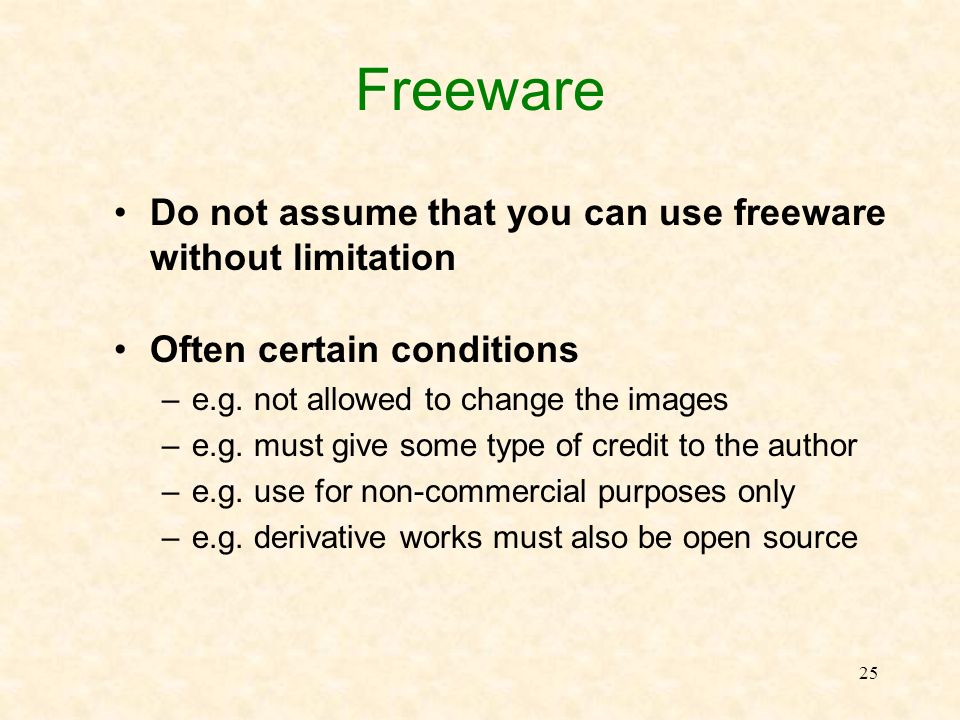 Freeware

• Do not assume that you can use freeware without limitation

• Often certain conditions
– e.g. not allowed to change the images
– e.g. must give some type of credit to the author
– e.g. use for non-commercial purposes only
– e.g. derivative works must also be open source

25